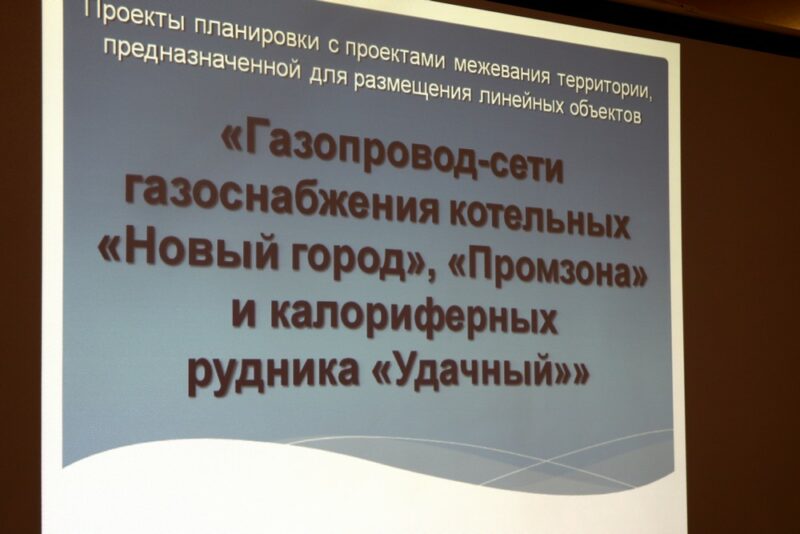 Проекты планировки с проектами межевания территории, предназначенной для размещения линейных объектов

«Газопровод-сети газоснабжения котельных «Новый город», «Промзона» и калориферных рудника «Удачный»»